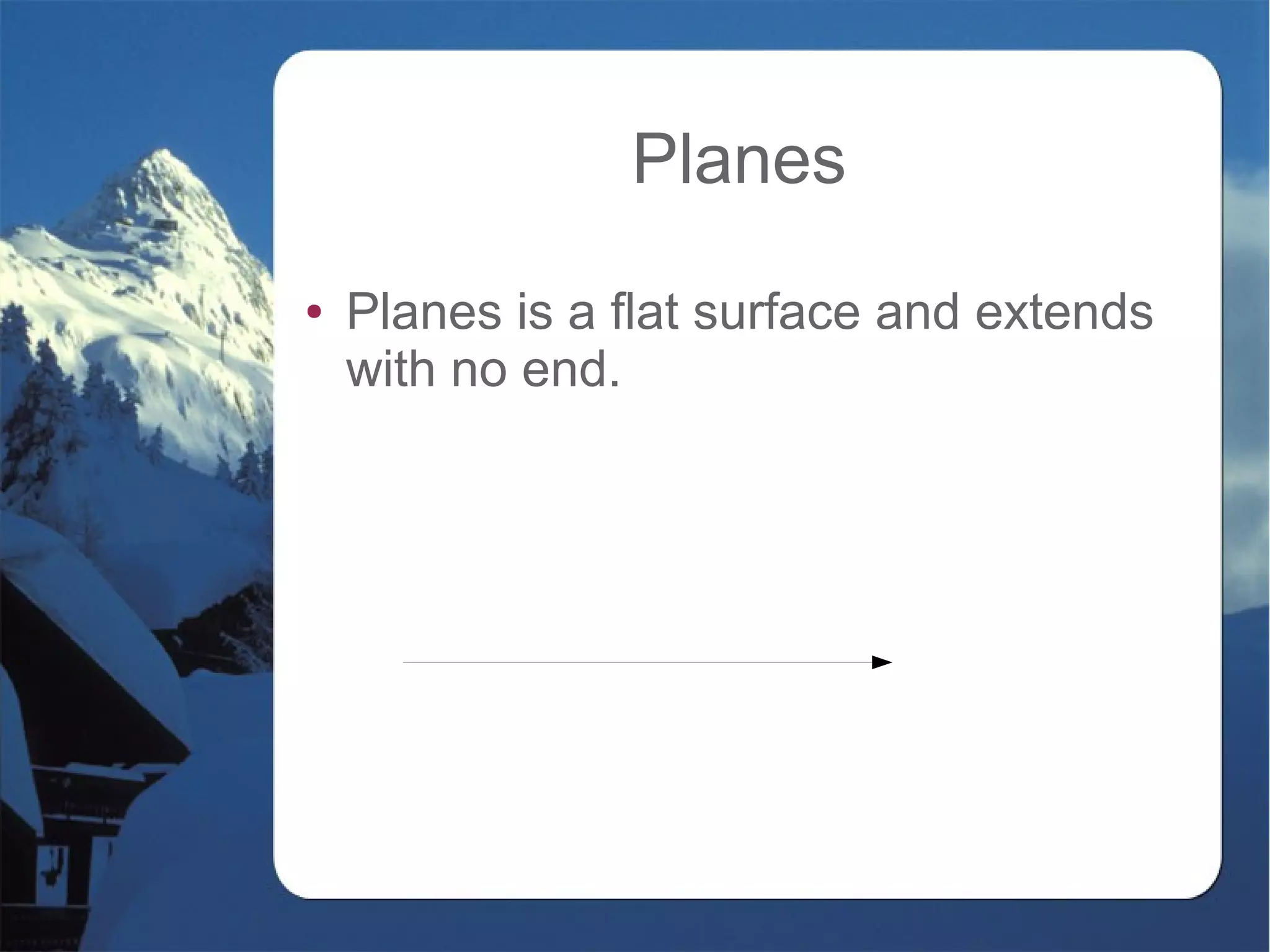 Planes

• Planes is a flat surface and extends with no end.